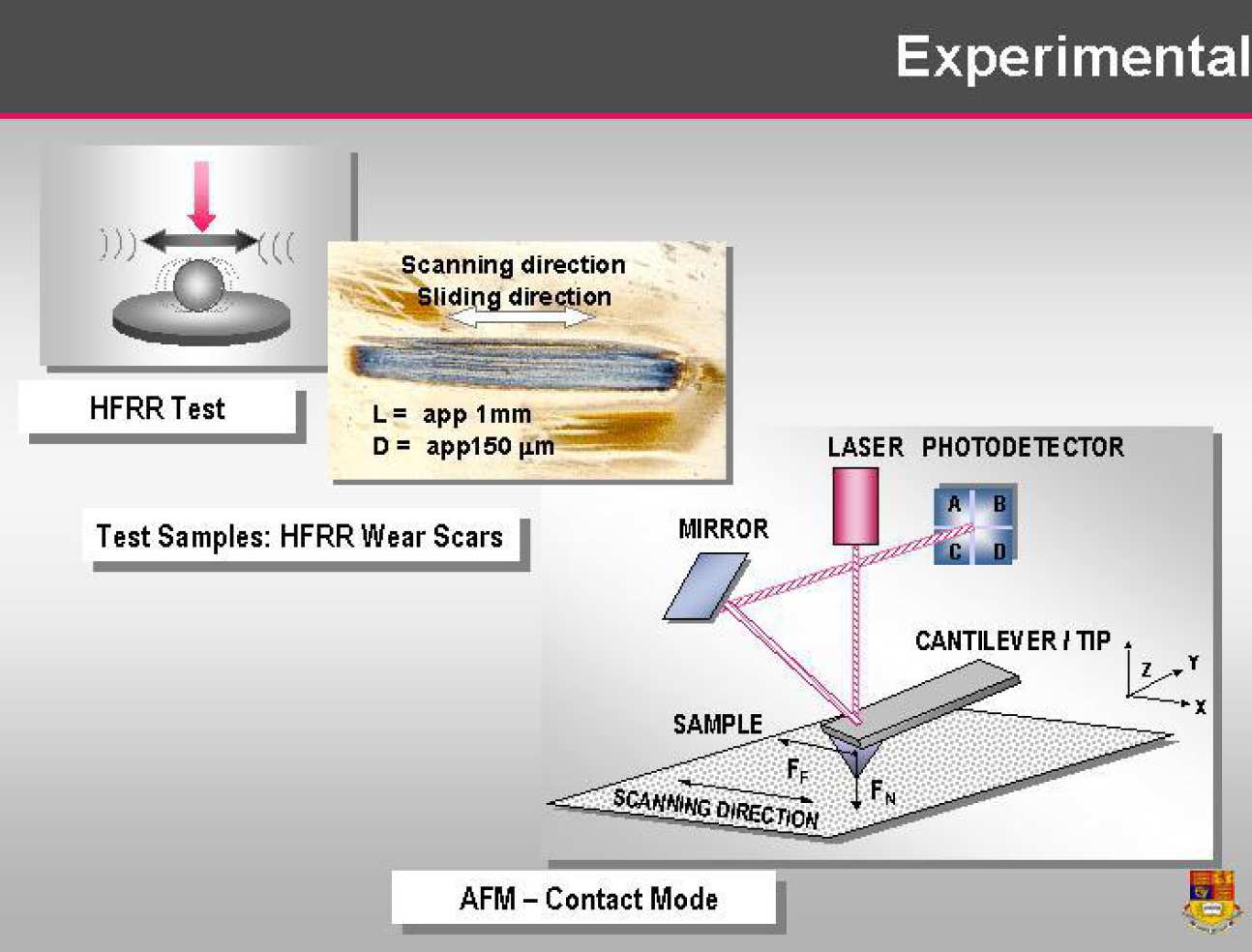 Experimental

HFRR Test

Scanning direction
Sliding direction

L = app 1mm
D = app150 µm

Test Samples: HFRR Wear Scars

LASER PHOTODETECTOR

A B
C D

MIRROR

CANTILEVER / TIP

Z Y
X

SAMPLE

$F_F$

$F_N$

SCANNING DIRECTION

AFM – Contact Mode